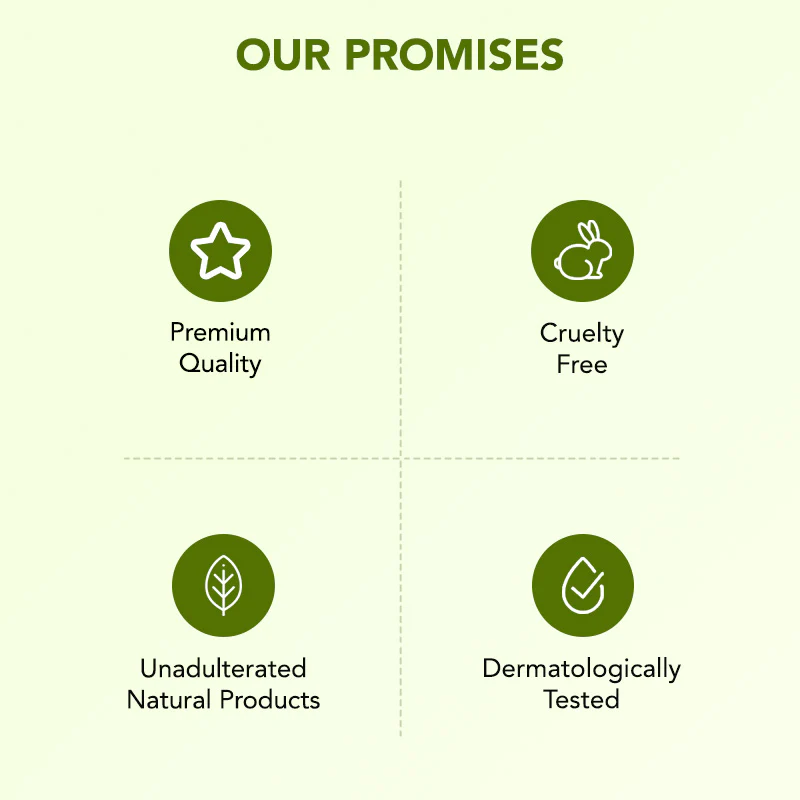 OUR PROMISES

Premium Quality

Cruelty Free

Unadulterated Natural Products

Dermatologically Tested